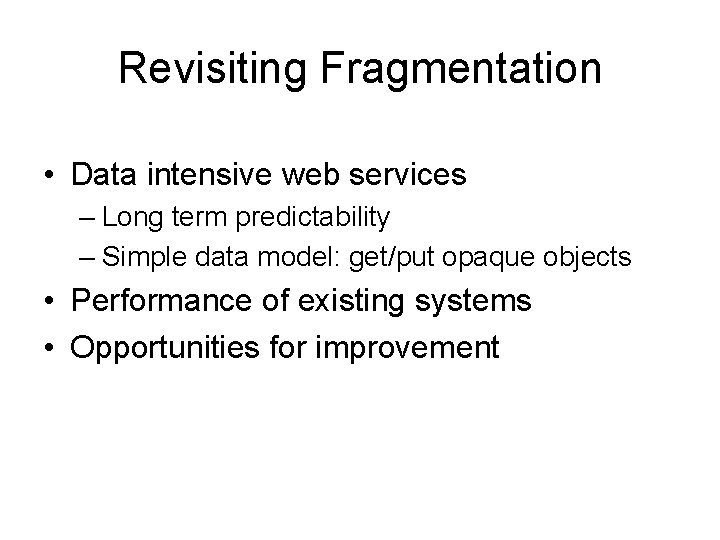 Revisiting Fragmentation

• Data intensive web services
– Long term predictability
– Simple data model: get/put opaque objects
• Performance of existing systems
• Opportunities for improvement